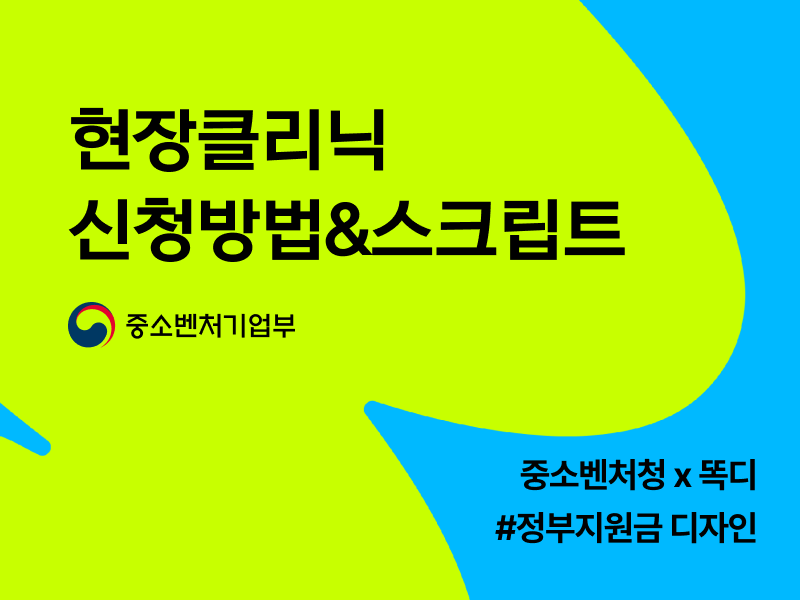 현장클리닉
신청방법&스크립트

중소벤처기업부

중소벤처청 x 똑디
#정부지원금 디자인